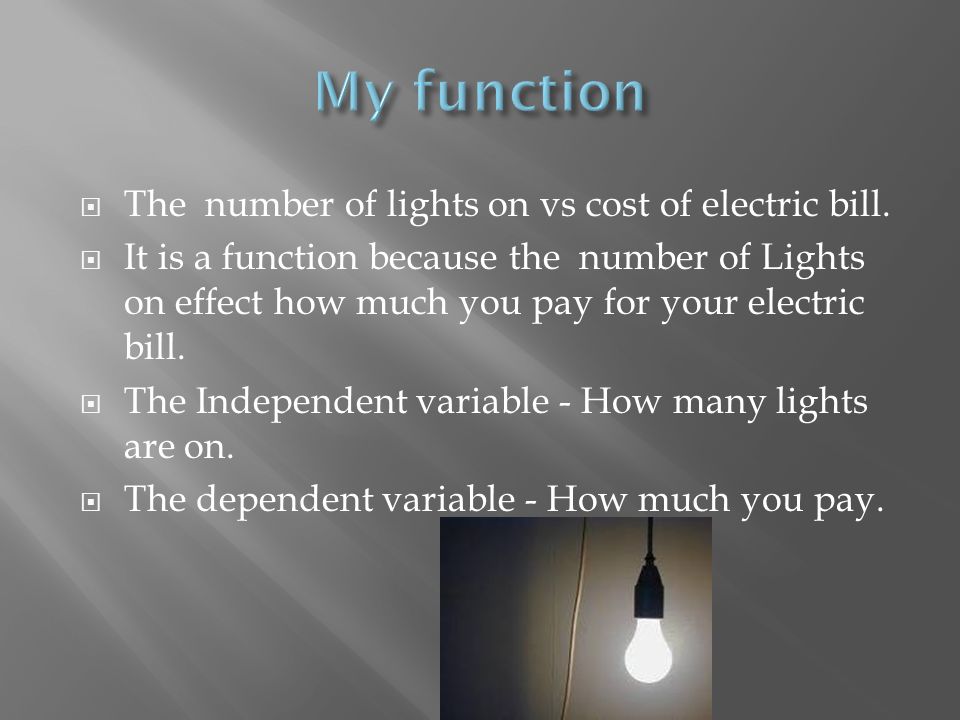 My function

The number of lights on vs cost of electric bill.

It is a function because the number of Lights on effect how much you pay for your electric bill.

The Independent variable - How many lights are on.

The dependent variable - How much you pay.